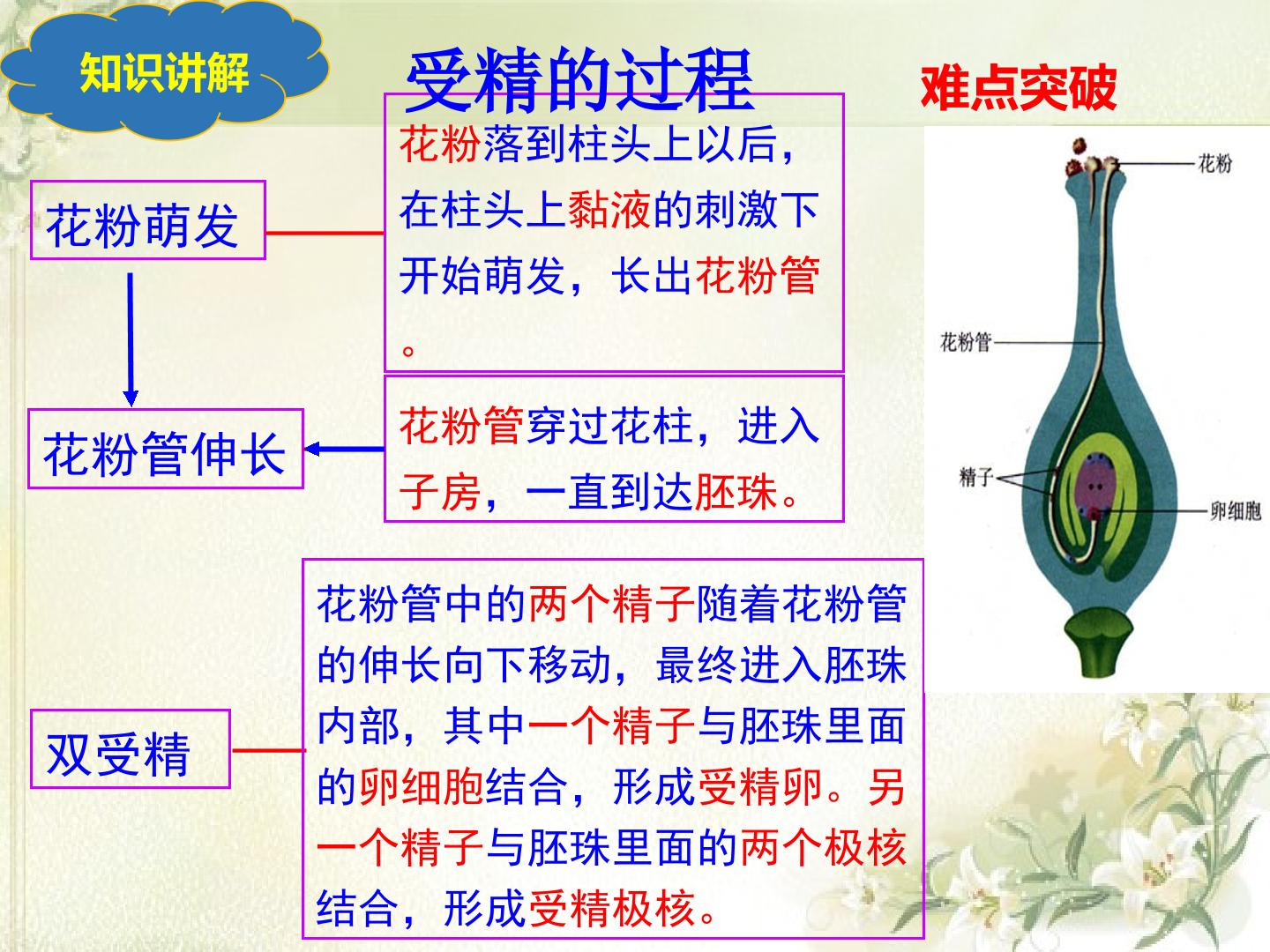 知识讲解

受精的过程

难点突破

花粉萌发

花粉落到柱头上以后，在柱头上黏液的刺激下开始萌发，长出花粉管。

花粉管伸长

花粉管穿过花柱，进入子房，一直到达胚珠。

双受精

花粉管中的两个精子随着花粉管的伸长向下移动，最终进入胚珠内部，其中一个精子与胚珠里面的卵细胞结合，形成受精卵。另一个精子与胚珠里面的两个极核结合，形成受精极核。

花粉

花粉管

精子

卵细胞